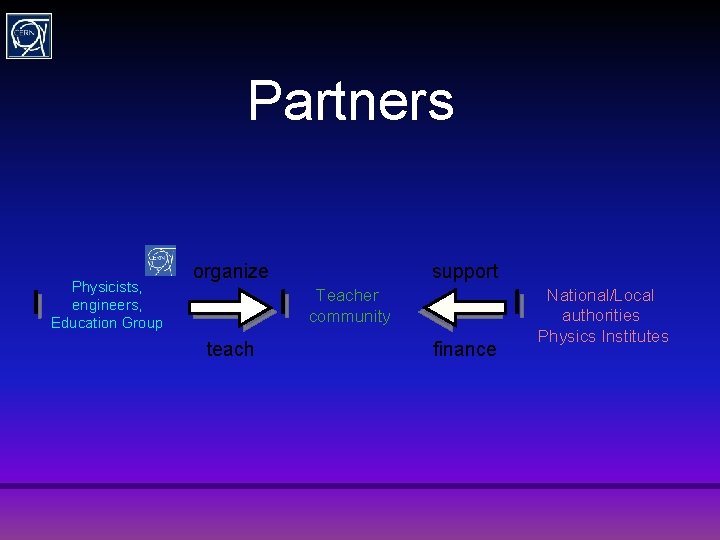 CERN

Partners

CERN

Physicists, engineers, Education Group

organize

teach

Teacher community

support

finance

National/Local authorities Physics Institutes